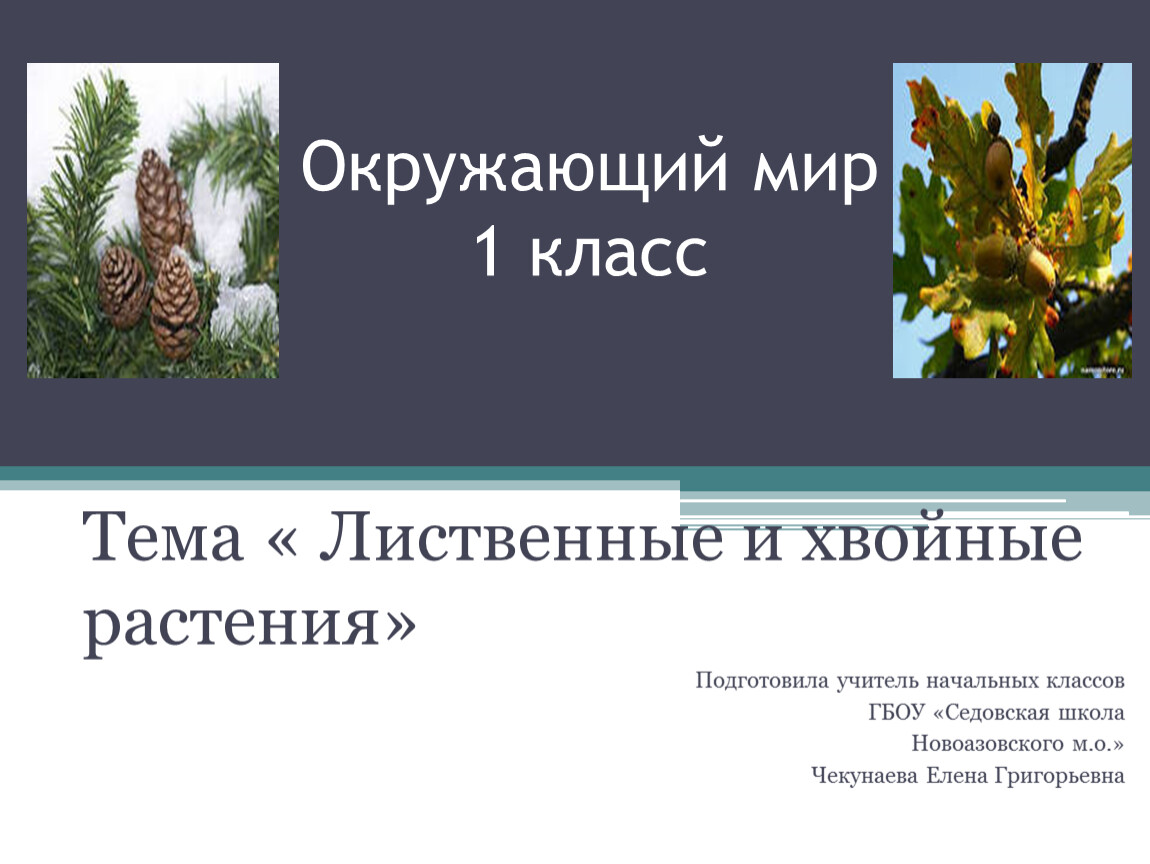 Окружающий мир
1 класс

Тема « Лиственные и хвойные растения»

Подготовила учитель начальных классов
ГБОУ «Седовская школа
Новоазовского м.о.»
Чекунаева Елена Григорьевна